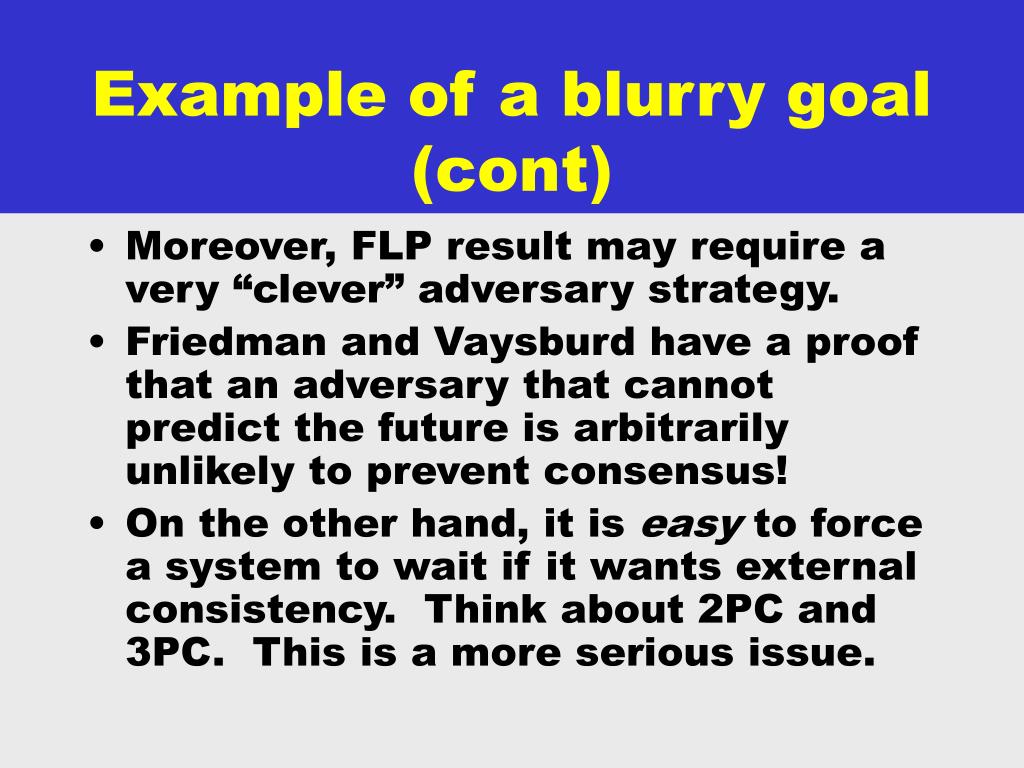 Example of a blurry goal (cont)

• Moreover, FLP result may require a very “clever” adversary strategy.

• Friedman and Vaysburd have a proof that an adversary that cannot predict the future is arbitrarily unlikely to prevent consensus!

• On the other hand, it is easy to force a system to wait if it wants external consistency. Think about 2PC and 3PC. This is a more serious issue.